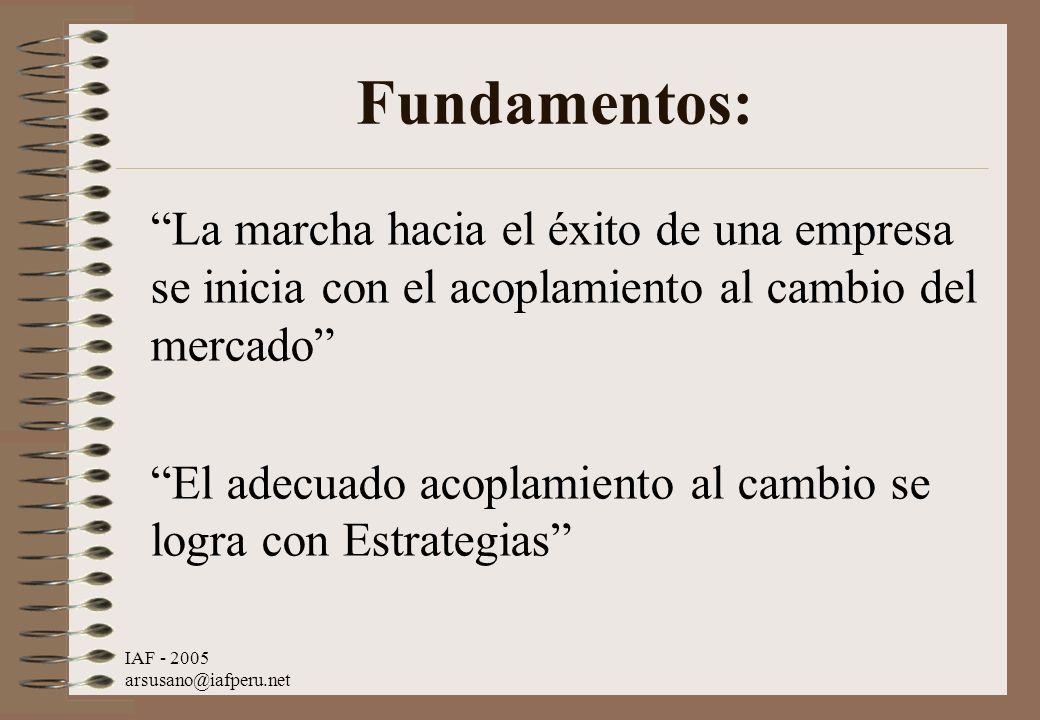 Fundamentos:

“La marcha hacia el éxito de una empresa se inicia con el acoplamiento al cambio del mercado”

“El adecuado acoplamiento al cambio se logra con Estrategias”

IAF - 2005
arsusano@iafperu.net